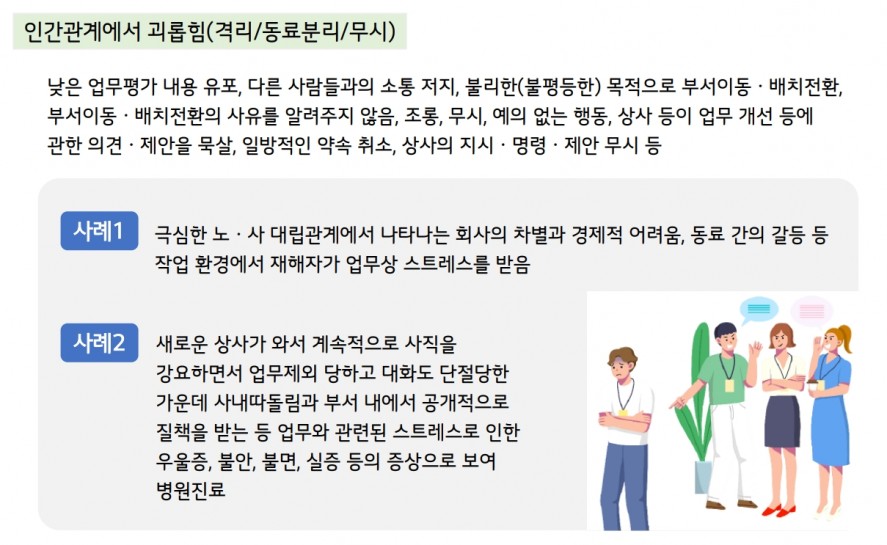 인간관계에서 괴롭힘(격리/동료분리/무시)

낮은 업무평가 내용 유포, 다른 사람들과의 소통 저지, 불리한(불평등한) 목적으로 부서이동 · 배치전환, 부서이동 · 배치전환의 사유를 알려주지 않음, 조롱, 무시, 예의 없는 행동, 상사 등이 업무 개선 등에 관한 의견 · 제안을 묵살, 일방적인 약속 취소, 상사의 지시 · 명령 · 제안 무시 등

사례1

극심한 노 · 사 대립관계에서 나타나는 회사의 차별과 경제적 어려움, 동료 간의 갈등 등 작업 환경에서 재해자가 업무상 스트레스를 받음

사례2

새로운 상사가 와서 계속적으로 사직을 강요하면서 업무제외 당하고 대화도 단절당한 가운데 사내따돌림과 부서 내에서 공개적으로 질책을 받는 등 업무와 관련된 스트레스로 인한 우울증, 불안, 불면, 실증 등의 증상으로 보여 병원진료